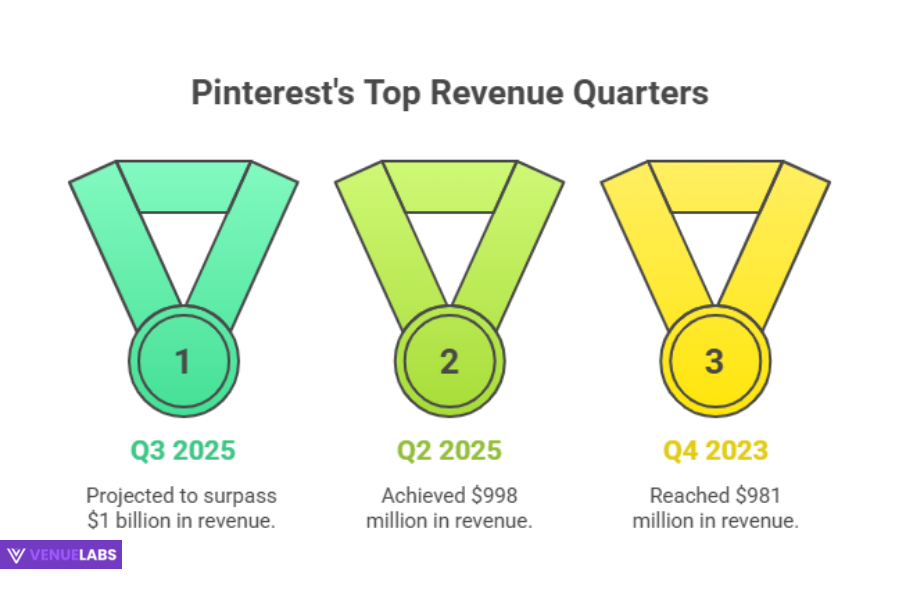 Pinterest's Top Revenue Quarters

1

Q3 2025

Projected to surpass \$1 billion in revenue.

2

Q2 2025

Achieved \$998 million in revenue.

3

Q4 2023

Reached \$981 million in revenue.

VENUELABS